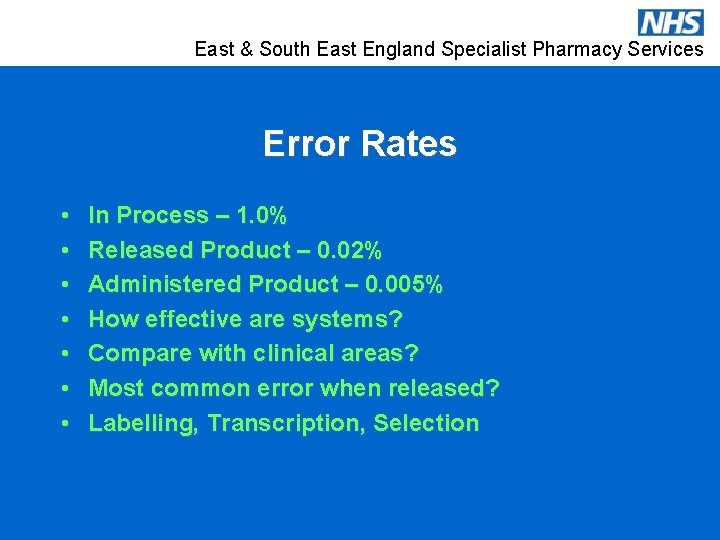 NHS

East & South East England Specialist Pharmacy Services

Error Rates

• In Process – 1.0%
• Released Product – 0.02%
• Administered Product – 0.005%
• How effective are systems?
• Compare with clinical areas?
• Most common error when released?
• Labelling, Transcription, Selection